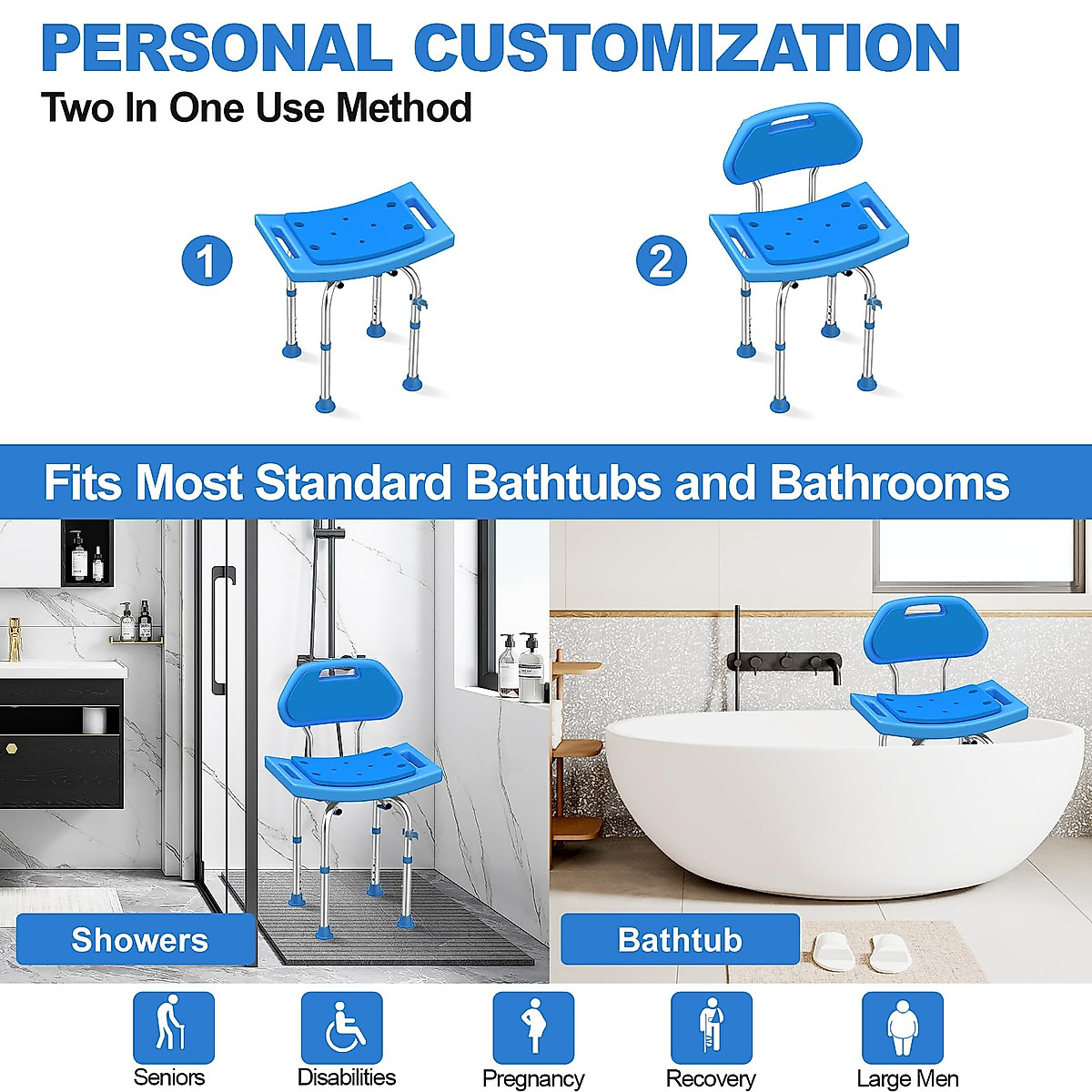 PERSONAL CUSTOMIZATION
Two In One Use Method

1

2

Fits Most Standard Bathtubs and Bathrooms

Showers

Bathtub

Seniors

Disabilities

Pregnancy

Recovery

Large Men